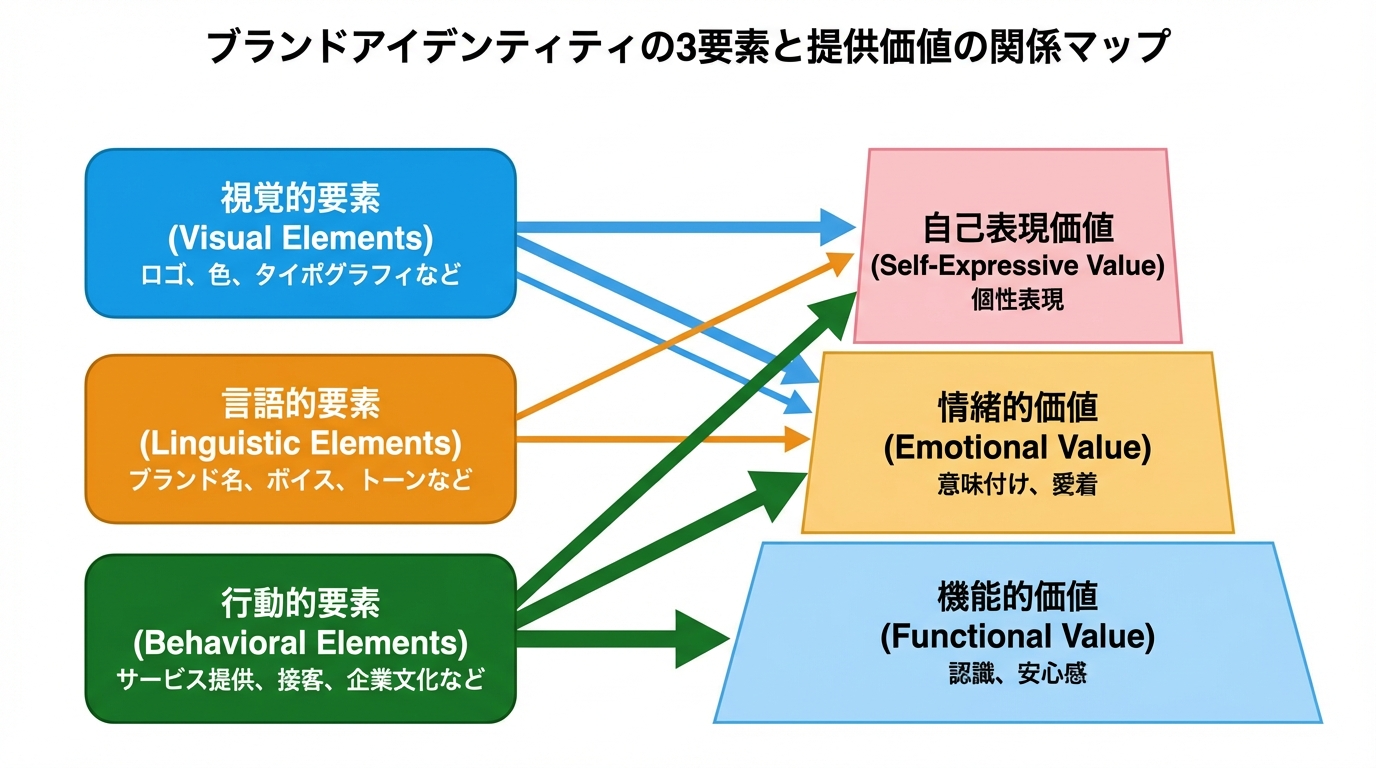 ブランドアイデンティティの3要素と提供価値の関係マップ

視覚的要素
(Visual Elements)
ロゴ、色、タイポグラフィなど

言語的要素
(Linguistic Elements)
ブランド名、ボイス、トーンなど

行動的要素
(Behavioral Elements)
サービス提供、接客、企業文化など

自己表現価値
(Self-Expressive Value)
個性表現

情緒的価値
(Emotional Value)
意味付け、愛着

機能的価値
(Functional Value)
認識、安心感